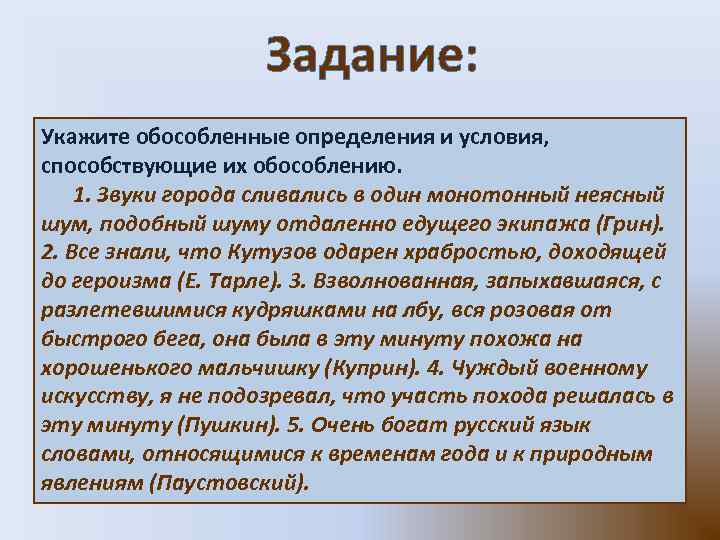 Задание:

Укажите обособленные определения и условия, способствующие их обособлению.

1. Звуки города сливались в один монотонный неясный шум, подобный шуму отдаленно едущего экипажа (Грин). 2. Все знали, что Кутузов одарен храбростью, доходящей до героизма (Е. Тарле). 3. Взволнованная, запыхавшаяся, с разлетевшимися кудряшками на лбу, вся розовая от быстрого бега, она была в эту минуту похожа на хорошенького мальчишку (Куприн). 4. Чуждый военному искусству, я не подозревал, что участь похода решалась в эту минуту (Пушкин). 5. Очень богат русский язык словами, относящимися к временам года и к природным явлениям (Паустовский).